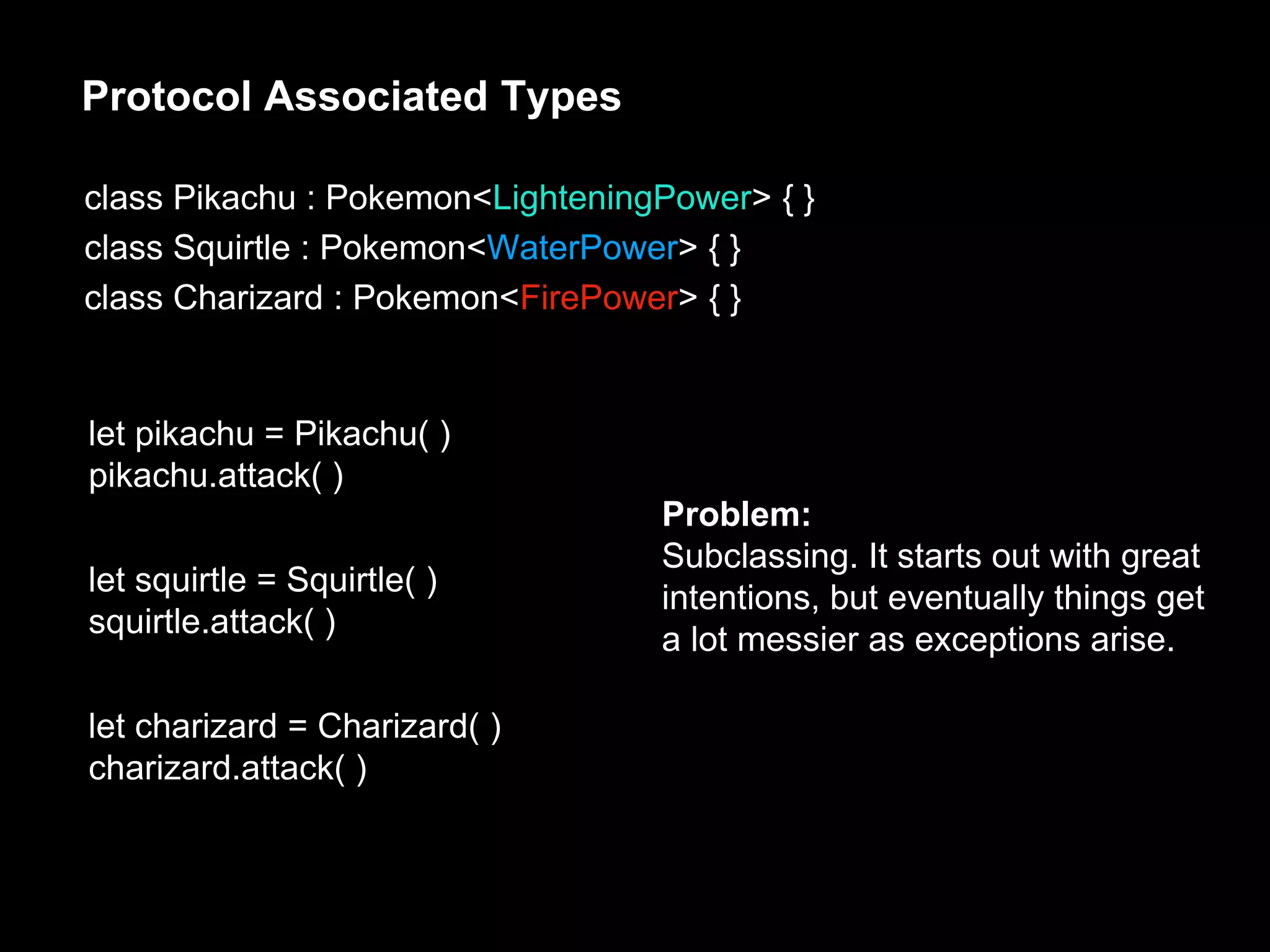 Protocol Associated Types

class Pikachu : Pokemon<LighteningPower> { }
class Squirtle : Pokemon<WaterPower> { }
class Charizard : Pokemon<FirePower> { }

let pikachu = Pikachu( )
pikachu.attack( )

let squirtle = Squirtle( )
squirtle.attack( )

let charizard = Charizard( )
charizard.attack( )

Problem:
Subclassing. It starts out with great intentions, but eventually things get a lot messier as exceptions arise.